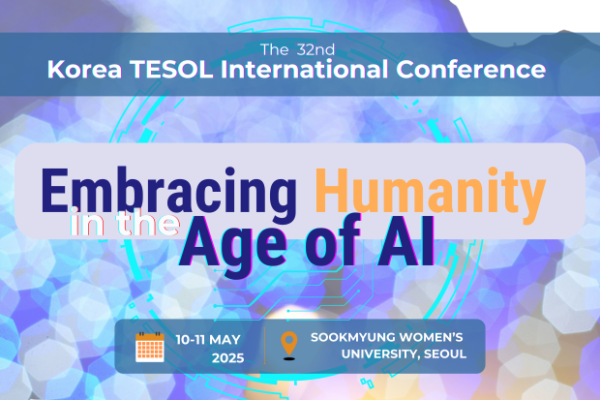 The 32nd
Korea TESOL International Conference

Embracing Humanity in the Age of AI

10-11 MAY 2025

SOOKMYUNG WOMEN'S UNIVERSITY, SEOUL